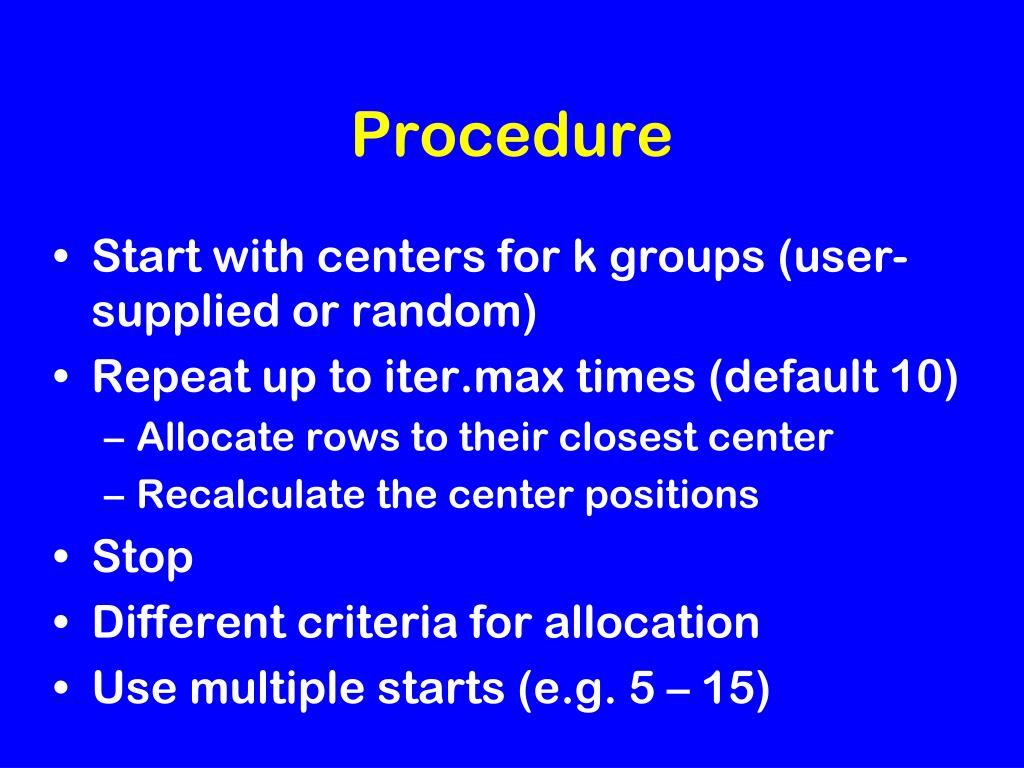 Procedure

• Start with centers for k groups (user-supplied or random)
• Repeat up to iter.max times (default 10)
– Allocate rows to their closest center
– Recalculate the center positions
• Stop
• Different criteria for allocation
• Use multiple starts (e.g. 5 – 15)